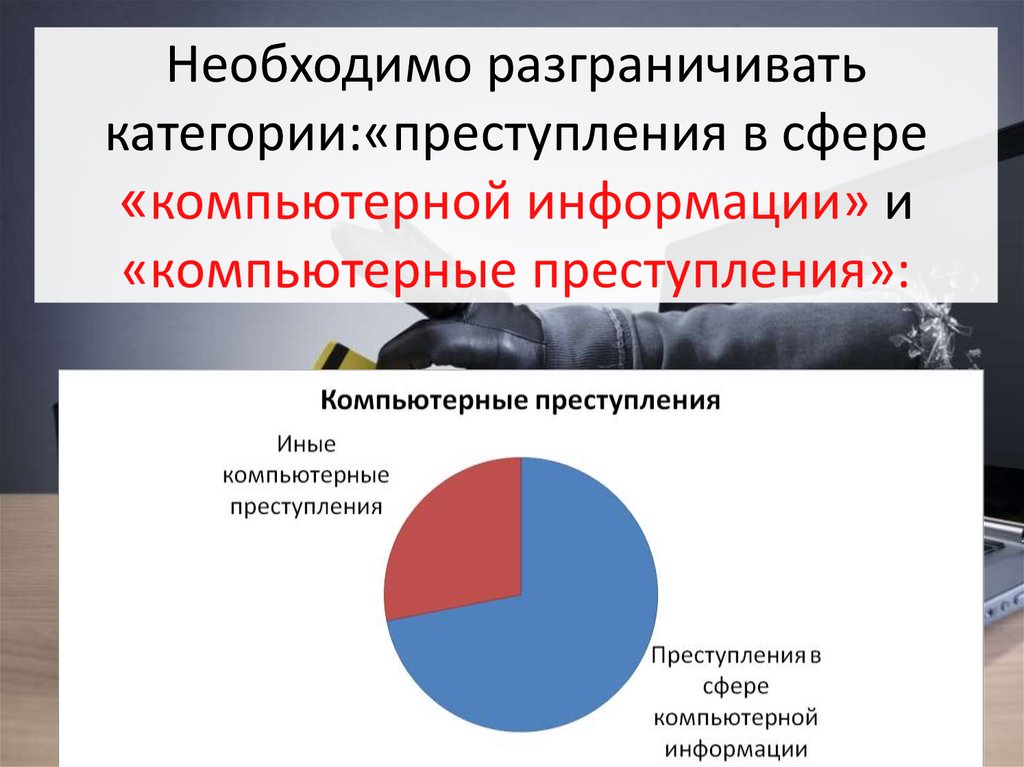 Необходимо разграничивать категории:«преступления в сфере «компьютерной информации» и «компьютерные преступления»:

Компьютерные преступления

Иные компьютерные преступления

Преступления в сфере компьютерной информации